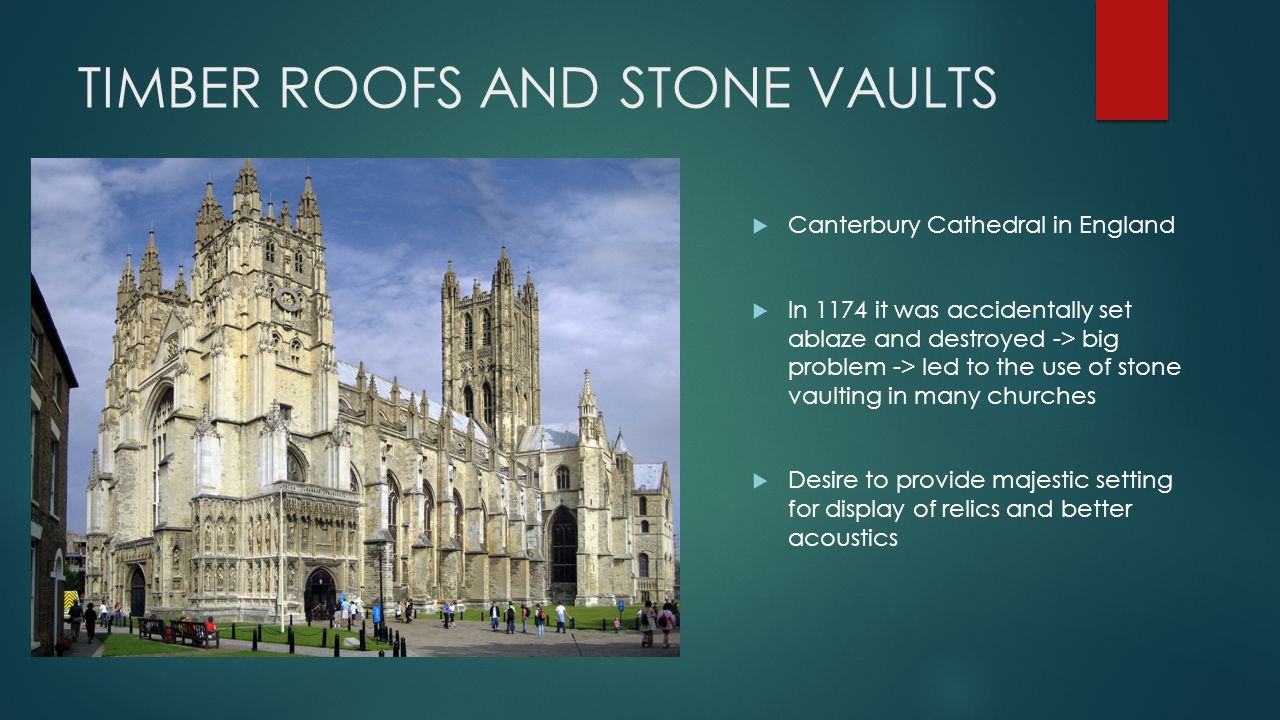 TIMBER ROOFS AND STONE VAULTS

Canterbury Cathedral in England

In 1174 it was accidentally set ablaze and destroyed -> big problem -> led to the use of stone vaulting in many churches

Desire to provide majestic setting for display of relics and better acoustics